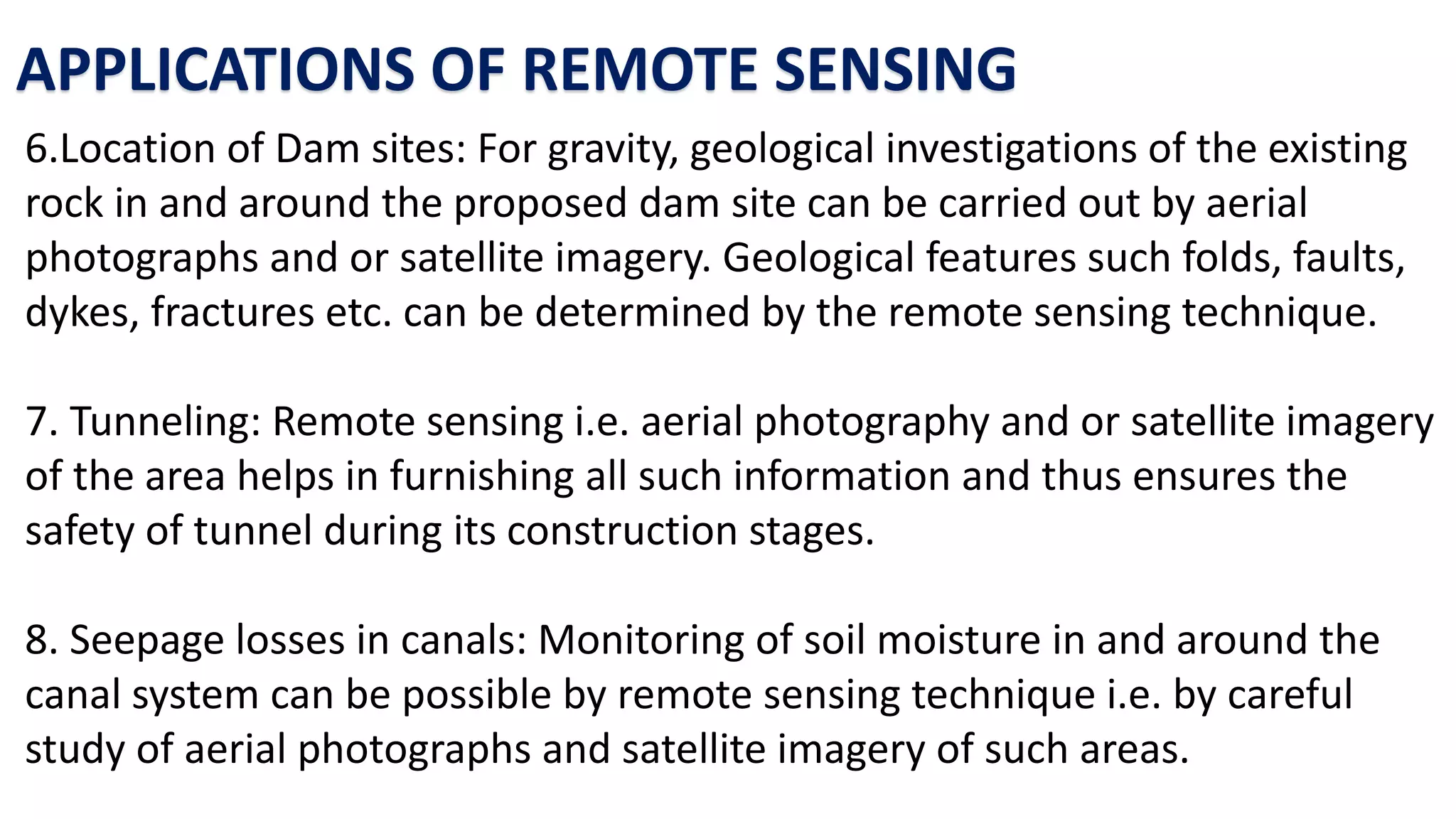 APPLICATIONS OF REMOTE SENSING

6.Location of Dam sites: For gravity, geological investigations of the existing rock in and around the proposed dam site can be carried out by aerial photographs and or satellite imagery. Geological features such folds, faults, dykes, fractures etc. can be determined by the remote sensing technique.

7. Tunneling: Remote sensing i.e. aerial photography and or satellite imagery of the area helps in furnishing all such information and thus ensures the safety of tunnel during its construction stages.

8. Seepage losses in canals: Monitoring of soil moisture in and around the canal system can be possible by remote sensing technique i.e. by careful study of aerial photographs and satellite imagery of such areas.